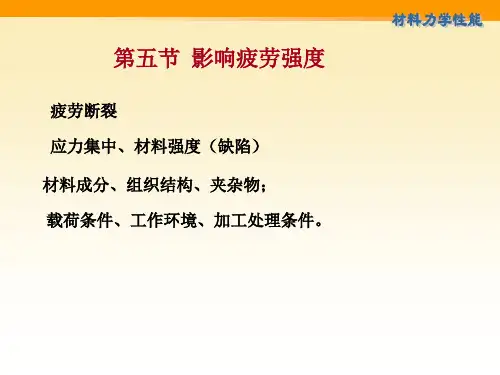 材料力学性能

第五节 影响疲劳强度

疲劳断裂

应力集中、材料强度（缺陷）

材料成分、组织结构、夹杂物；

载荷条件、工作环境、加工处理条件。